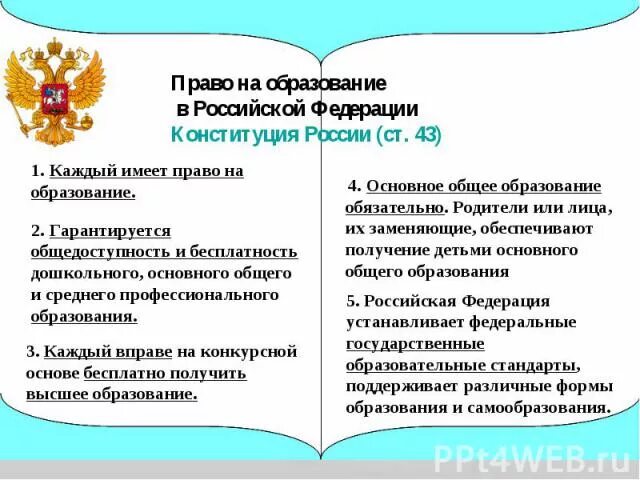 Право на образование
в Российской Федерации
Конституция России (ст. 43)

1. Каждый имеет право на образование.

2. Гарантируется общедоступность и бесплатность дошкольного, основного общего и среднего профессионального образования.

3. Каждый вправе на конкурсной основе бесплатно получить высшее образование.

4. Основное общее образование обязательно. Родители или лица, их заменяющие, обеспечивают получение детьми основного общего образования

5. Российская Федерация устанавливает федеральные государственные образовательные стандарты, поддерживает различные формы образования и самообразования.

PPt4WEB.ru